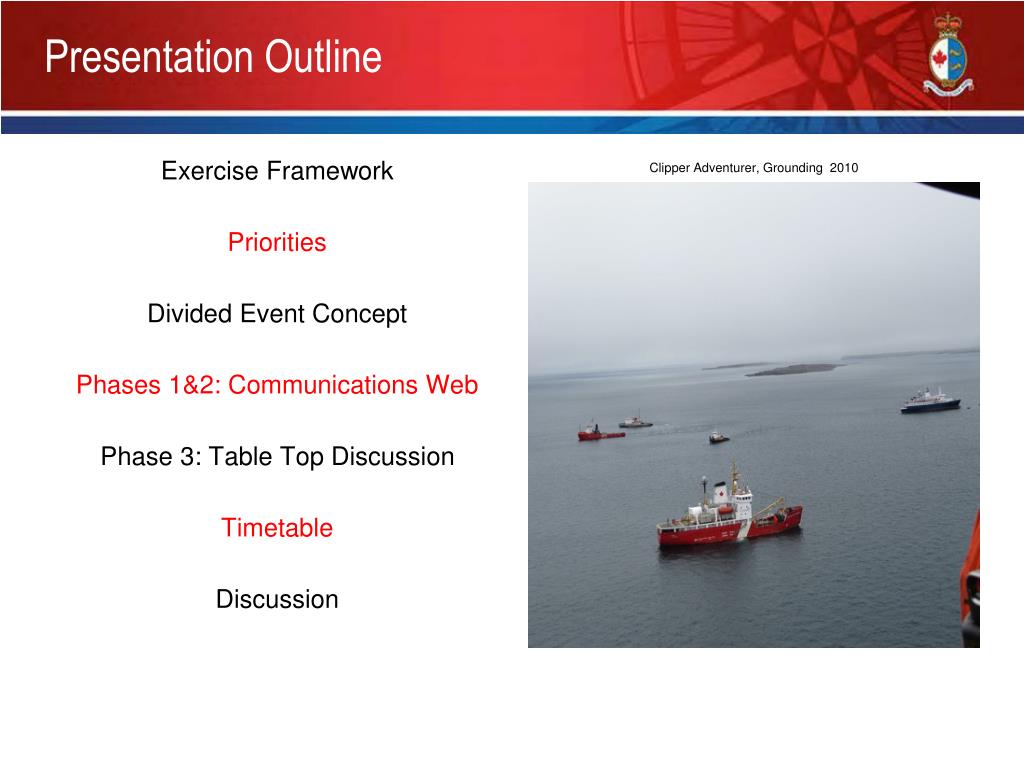 Presentation Outline

Exercise Framework

Priorities

Divided Event Concept

Phases 1&2: Communications Web

Phase 3: Table Top Discussion

Timetable

Discussion

Clipper Adventurer, Grounding 2010